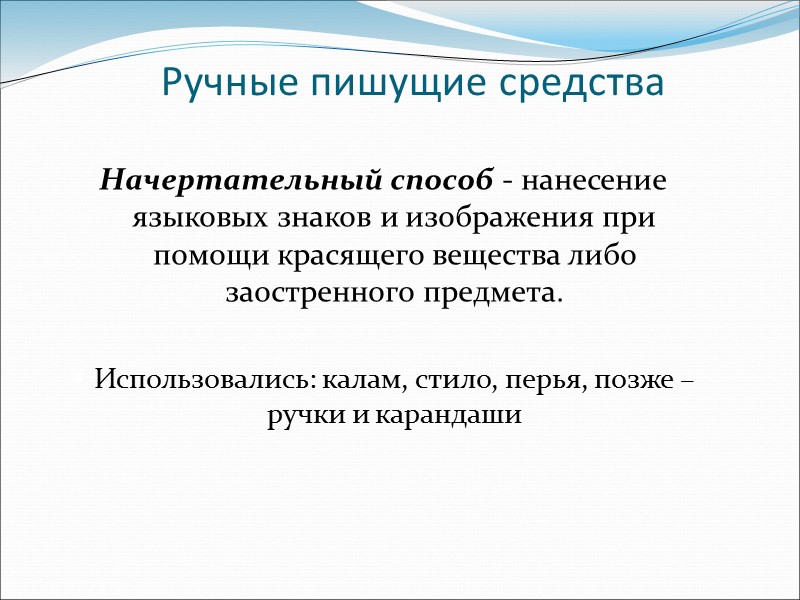 Ручные пишущие средства

Начертательный способ - нанесение языковых знаков и изображения при помощи красящего вещества либо заостренного предмета.

Использовались: калам, стило, перья, позже – ручки и карандаши